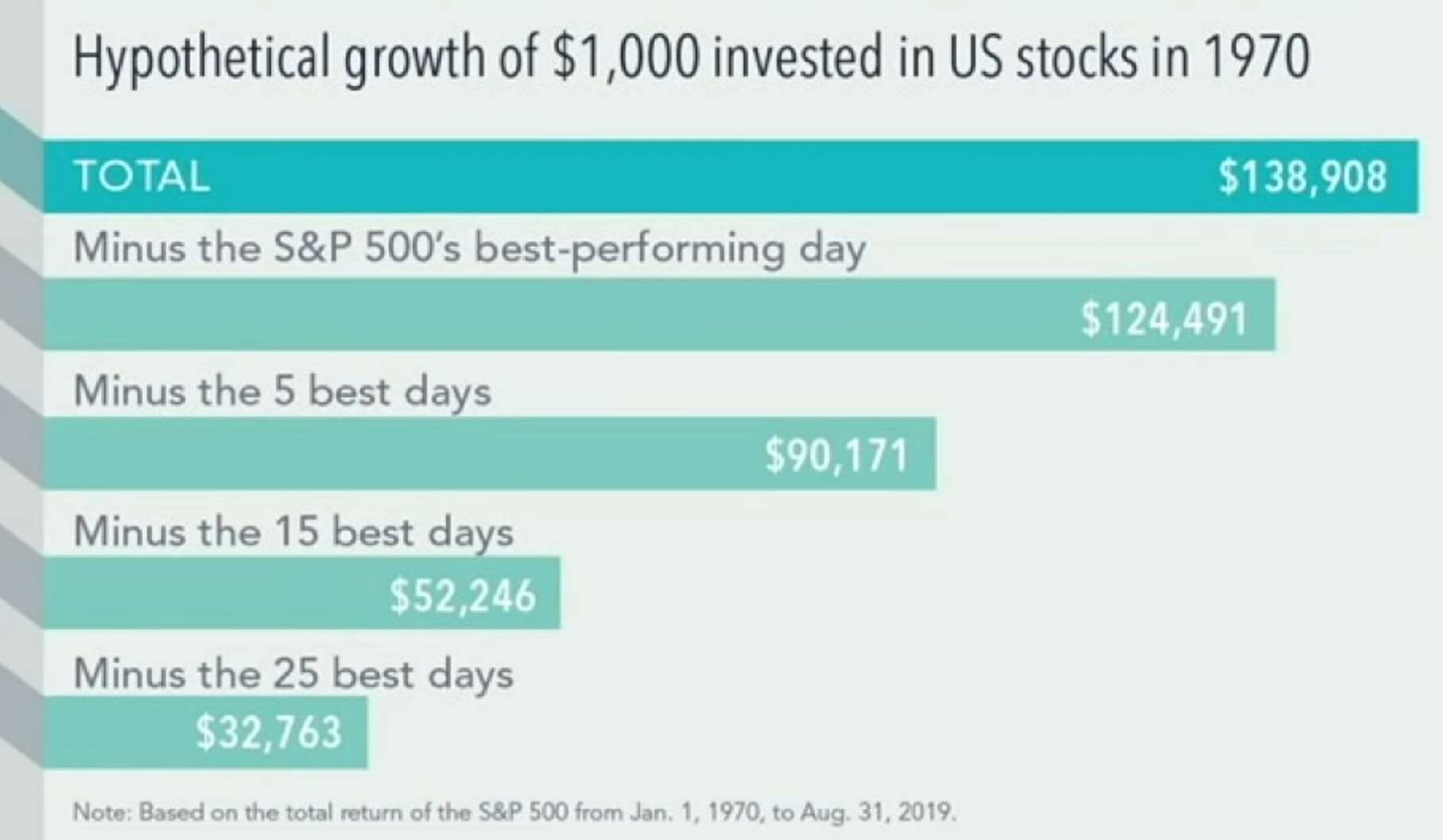 Hypothetical growth of \$1,000 invested in US stocks in 1970

TOTAL \$138,908

Minus the S&P 500's best-performing day

\$124,491

Minus the 5 best days

\$90,171

Minus the 15 best days

\$52,246

Minus the 25 best days

\$32,763

Note: Based on the total return of the S&P 500 from Jan. 1, 1970, to Aug. 31, 2019.